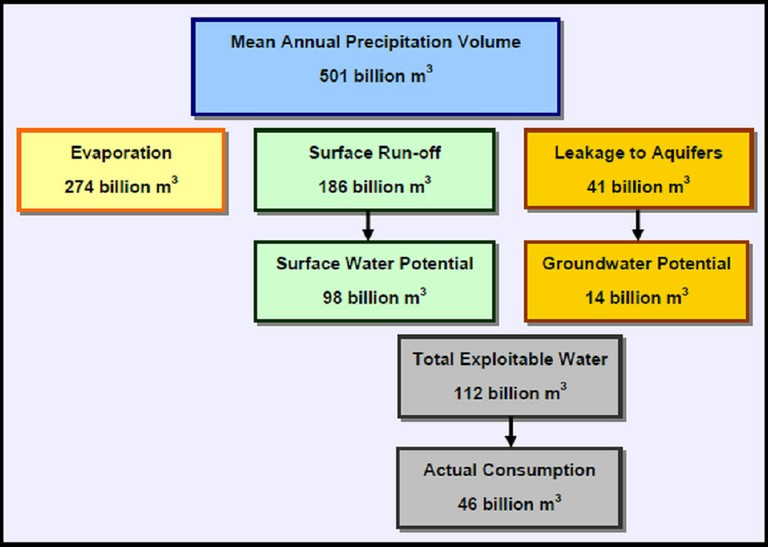 Mean Annual Precipitation Volume
501 billion $m^3$

Evaporation
274 billion $m^3$

Surface Run-off
186 billion $m^3$

Leakage to Aquifers
41 billion $m^3$

Surface Water Potential
98 billion $m^3$

Groundwater Potential
14 billion $m^3$

Total Exploitable Water
112 billion $m^3$

Actual Consumption
46 billion $m^3$